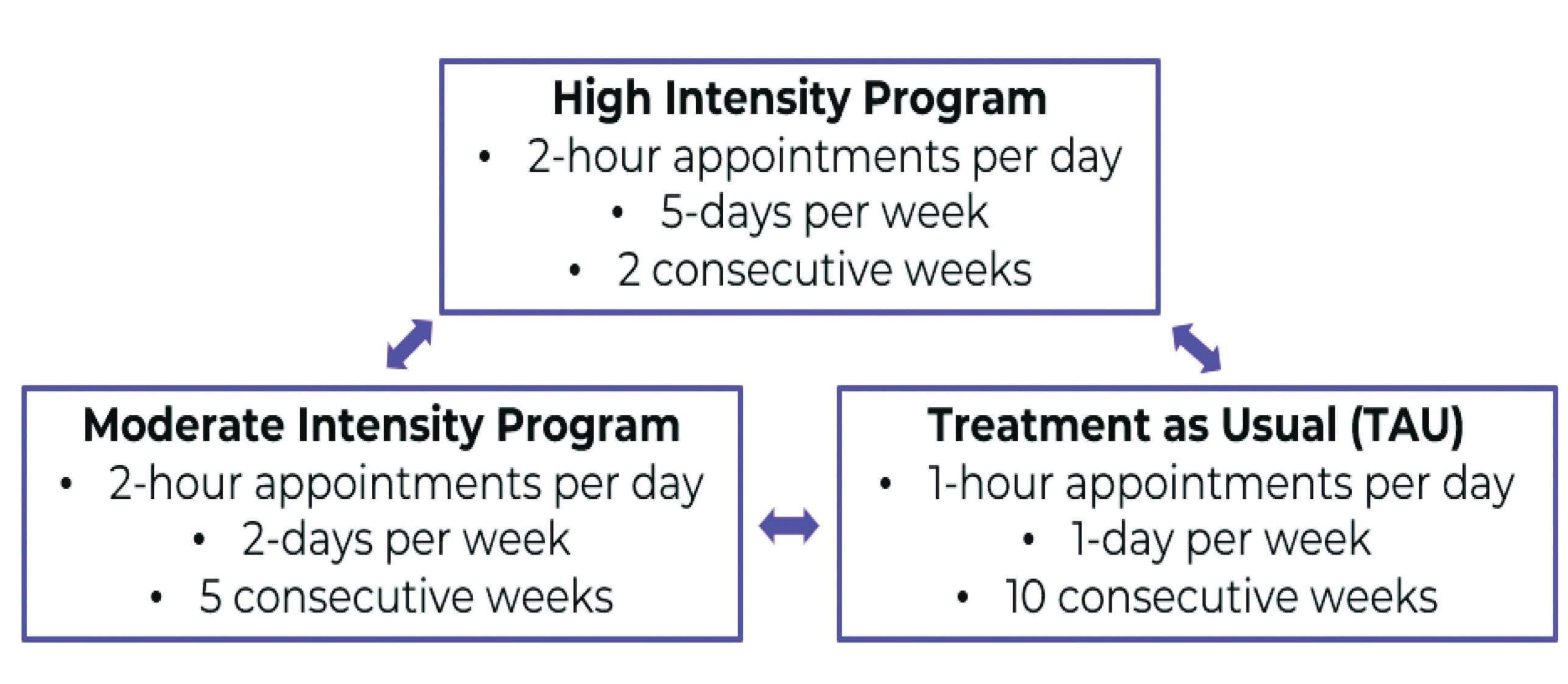 High Intensity Program
• 2-hour appointments per day
• 5-days per week
• 2 consecutive weeks

Moderate Intensity Program
• 2-hour appointments per day
• 2-days per week
• 5 consecutive weeks

Treatment as Usual (TAU)
• 1-hour appointments per day
• 1-day per week
• 10 consecutive weeks